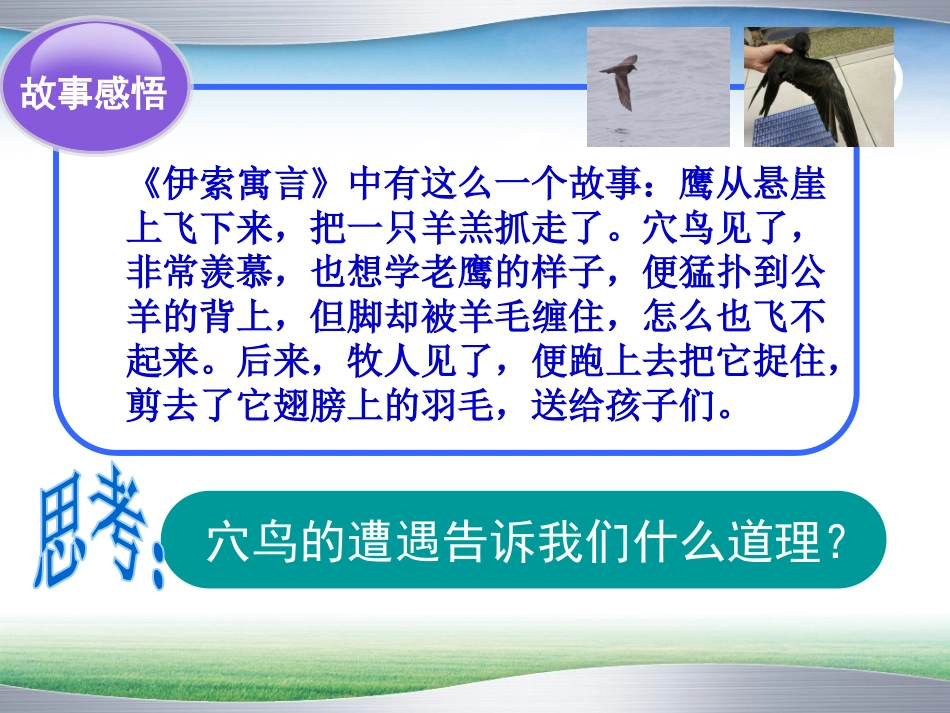 故事感悟

《伊索寓言》中有这么一个故事：鹰从悬崖上飞下来，把一只羊羔抓走了。穴鸟见了，非常羡慕，也想学老鹰的样子，便猛扑到公羊的背上，但脚却被羊毛缠住，怎么也飞不起来。后来，牧人见了，便跑上去把它捉住，剪去了它翅膀上的羽毛，送给孩子们。

思考：

穴鸟的遭遇告诉我们什么道理？